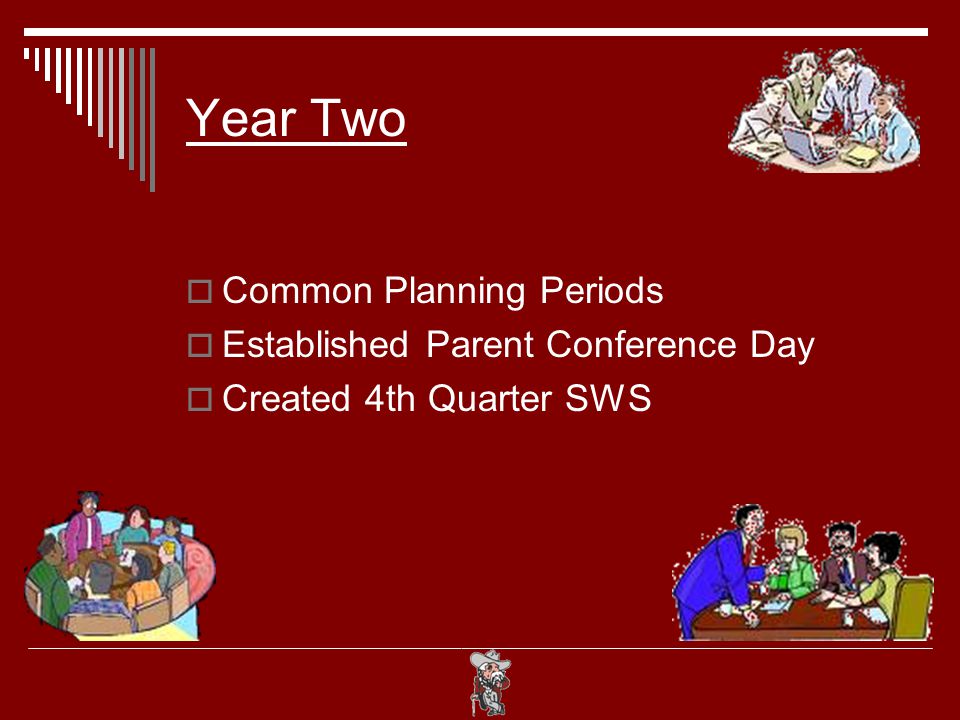 Year Two

Common Planning Periods
Established Parent Conference Day
Created 4th Quarter SWS